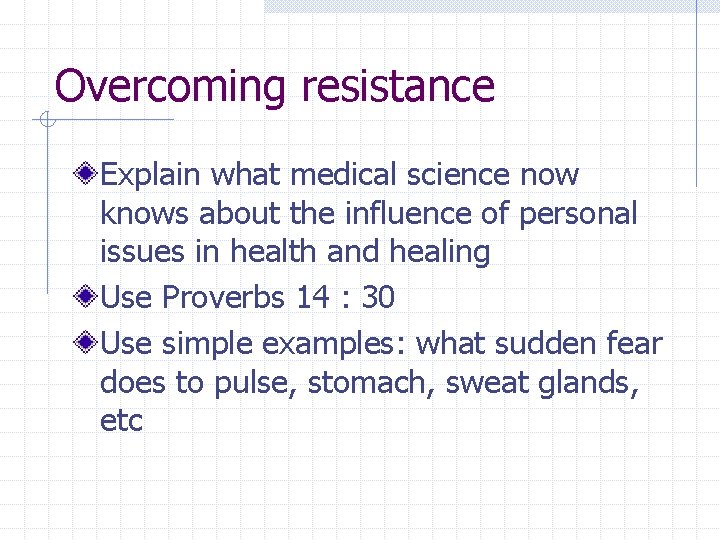 Overcoming resistance

Explain what medical science now knows about the influence of personal issues in health and healing

Use Proverbs 14 : 30

Use simple examples: what sudden fear does to pulse, stomach, sweat glands, etc